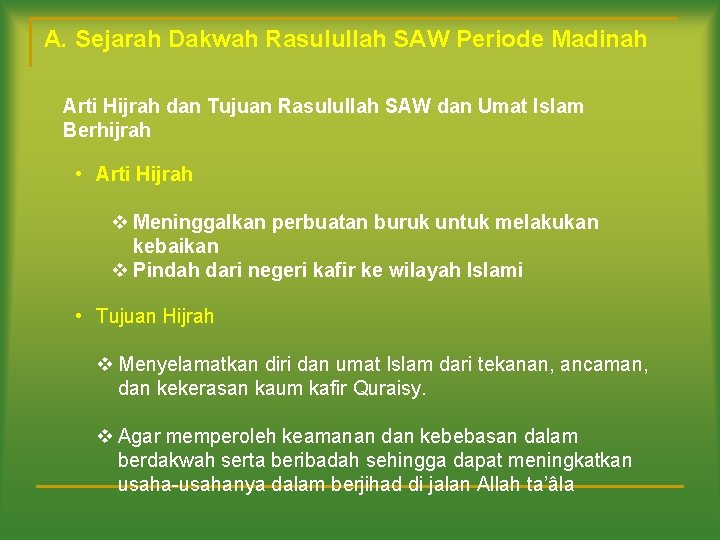 A. Sejarah Dakwah Rasulullah SAW Periode Madinah

Arti Hijrah dan Tujuan Rasulullah SAW dan Umat Islam Berhijrah

• Arti Hijrah

❖ Meninggalkan perbuatan buruk untuk melakukan kebaikan
❖ Pindah dari negeri kafir ke wilayah Islami

• Tujuan Hijrah

❖ Menyelamatkan diri dan umat Islam dari tekanan, ancaman, dan kekerasan kaum kafir Quraisy.

❖ Agar memperoleh keamanan dan kebebasan dalam berdakwah serta beribadah sehingga dapat meningkatkan usaha-usahanya dalam berjihad di jalan Allah ta'âla